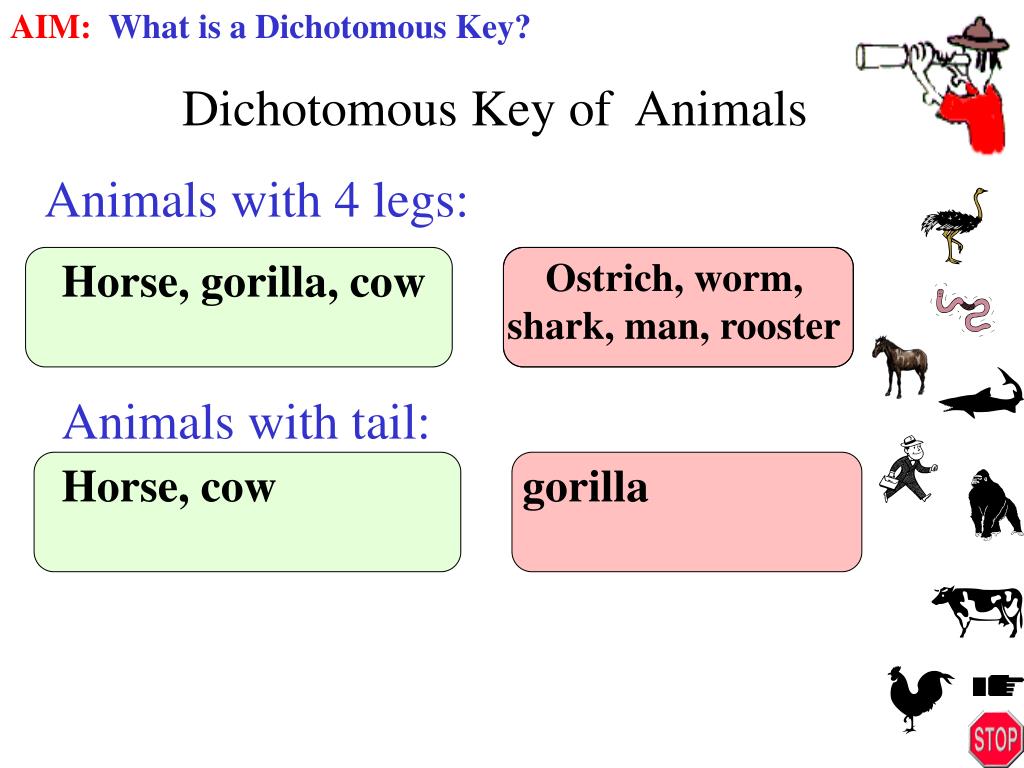 AIM: What is a Dichotomous Key?

Dichotomous Key of Animals

Animals with 4 legs:

Horse, gorilla, cow

Ostrich, worm, shark, man, rooster

Animals with tail:

Horse, cow

gorilla

STOP